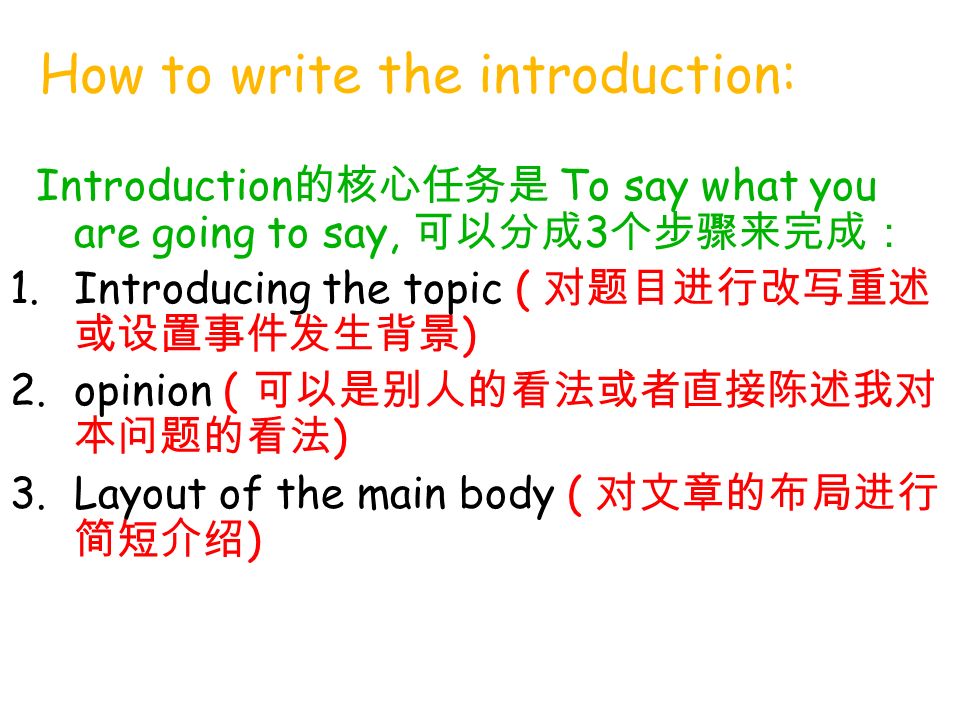 How to write the introduction:

Introduction的核心任务是 To say what you are going to say, 可以分成3个步骤来完成：

1. Introducing the topic ( 对题目进行改写重述或设置事件发生背景)
2. opinion ( 可以是别人的看法或者直接陈述我对本问题的看法)
3. Layout of the main body ( 对文章的布局进行简短介绍)